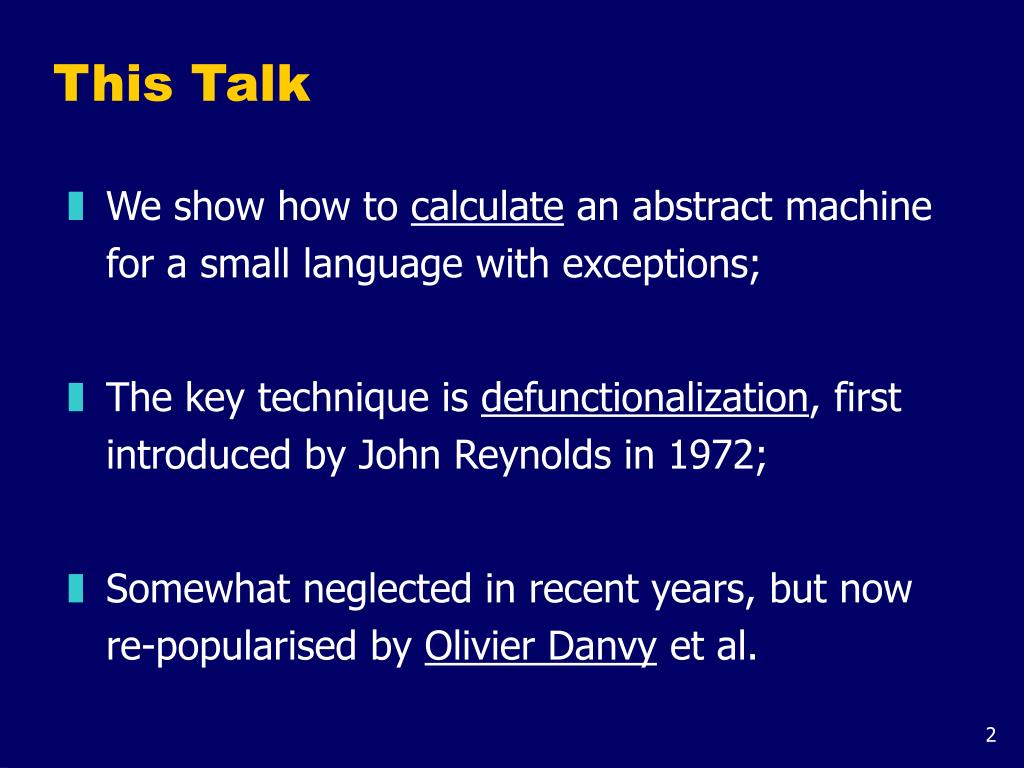 This Talk

We show how to calculate an abstract machine for a small language with exceptions;

The key technique is defunctionalization, first introduced by John Reynolds in 1972;

Somewhat neglected in recent years, but now re-popularised by Olivier Danvy et al.

2